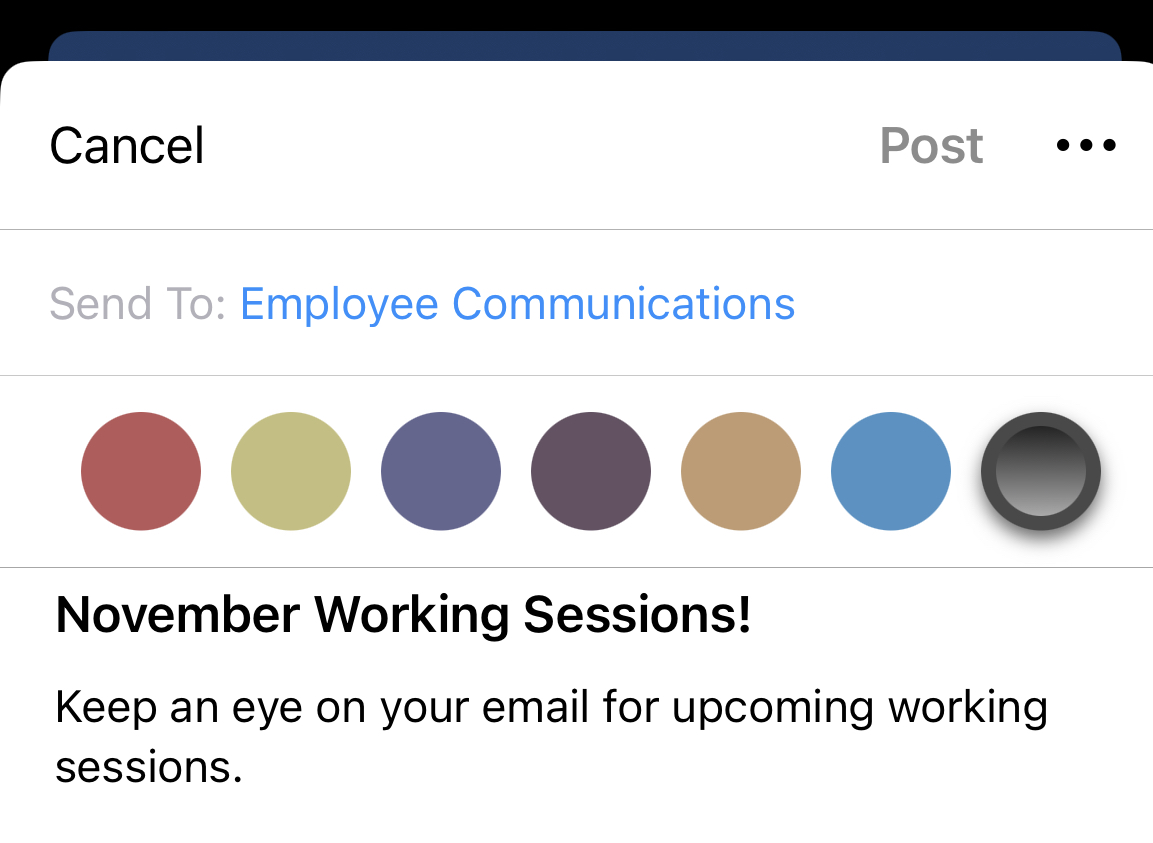 Cancel Post •••

Send To: Employee Communications

November Working Sessions!

Keep an eye on your email for upcoming working sessions.